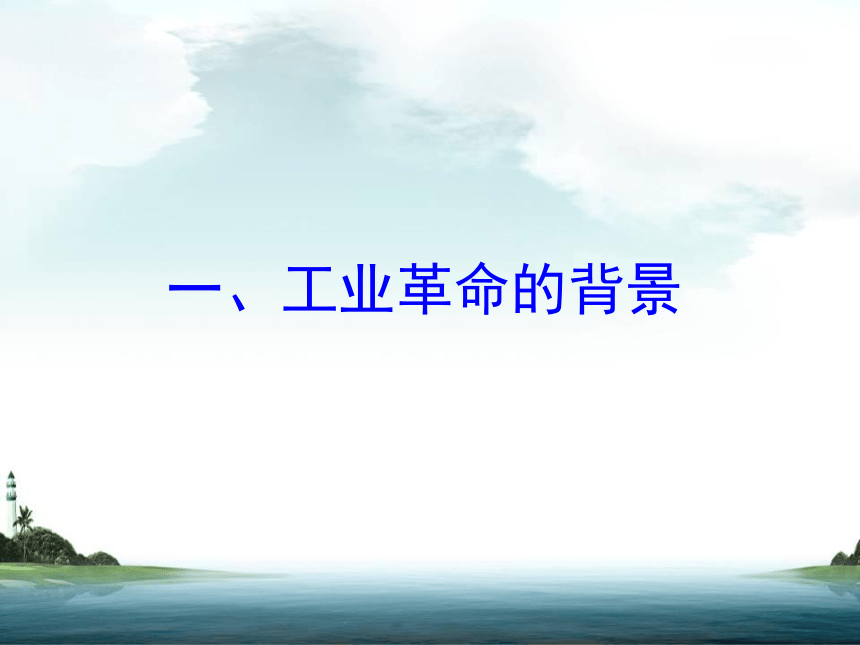 一、工业革命的背景